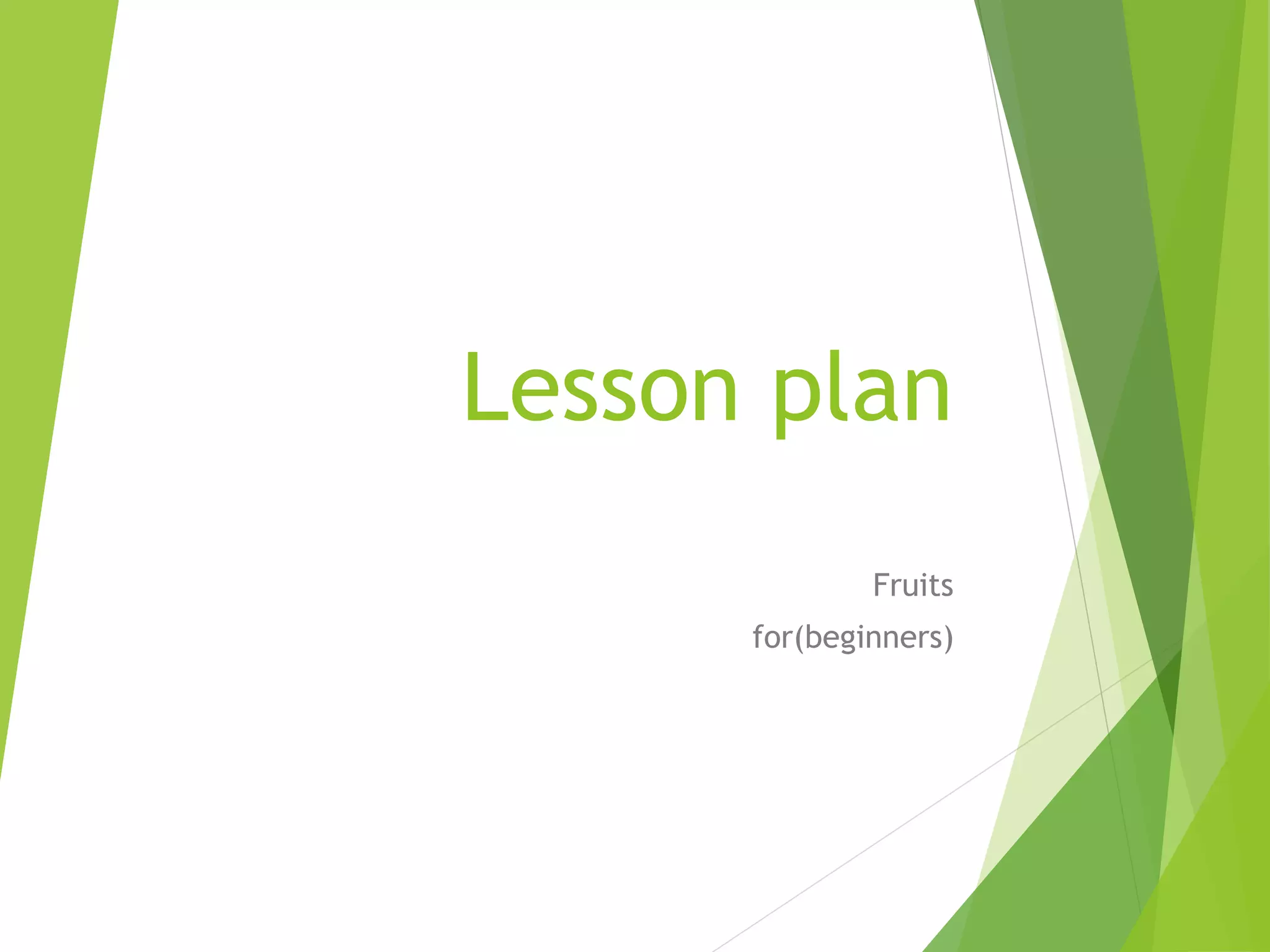 Lesson plan

Fruits

for(beginners)